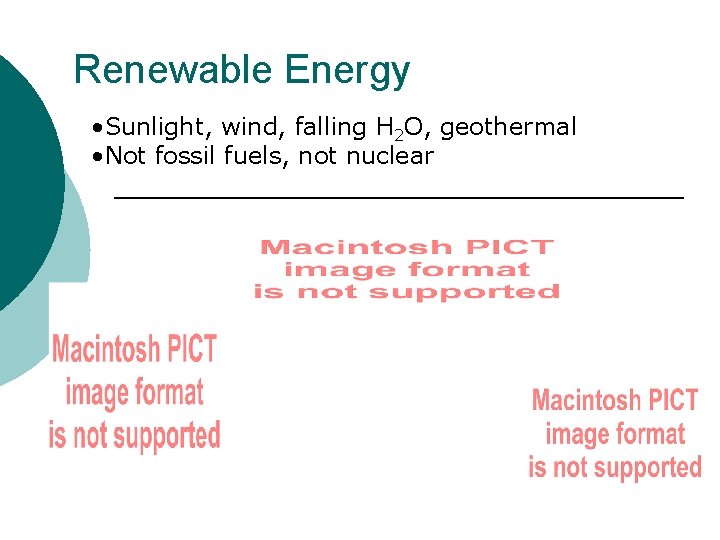 Renewable Energy

•Sunlight, wind, falling $H_2O$, geothermal
•Not fossil fuels, not nuclear

Macintosh PICT image format is not supported

Macintosh PICT image format is not supported

Macintosh PICT image format is not supported